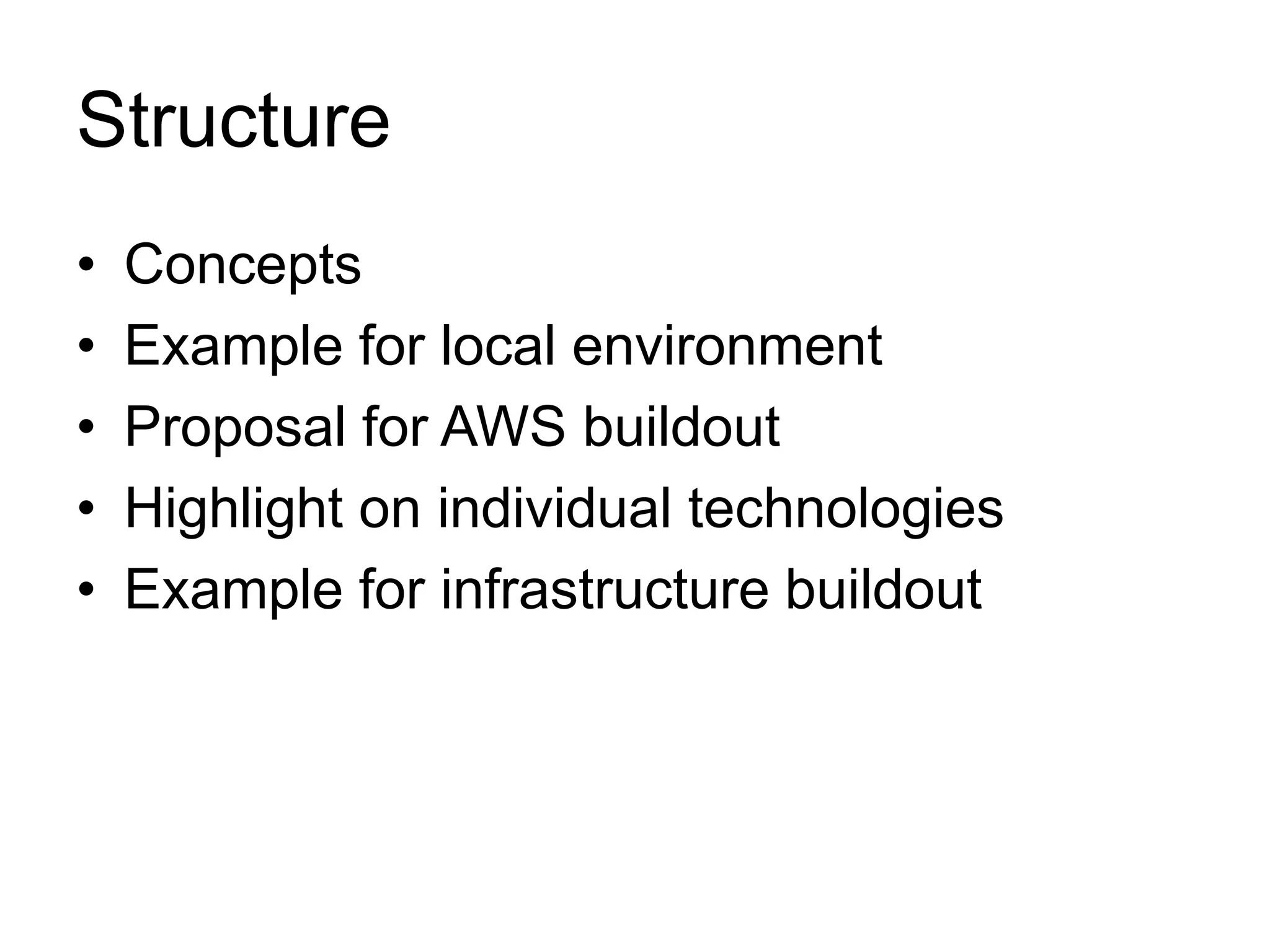 Structure

• Concepts
• Example for local environment
• Proposal for AWS buildout
• Highlight on individual technologies
• Example for infrastructure buildout